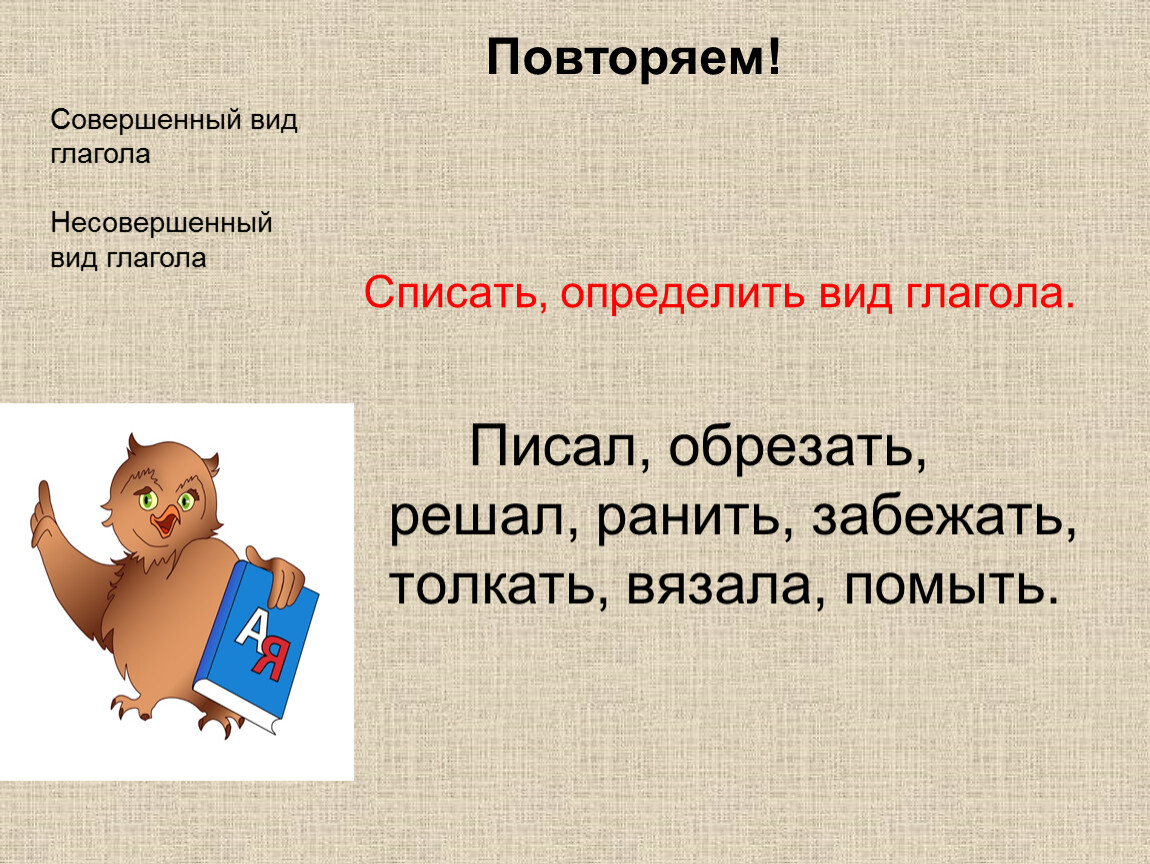 Повторяем!

Совершенный вид глагола

Несовершенный вид глагола

Списать, определить вид глагола.

Писал, обрезать, решал, ранить, забежать, толкать, вязала, помыть.

А
Я